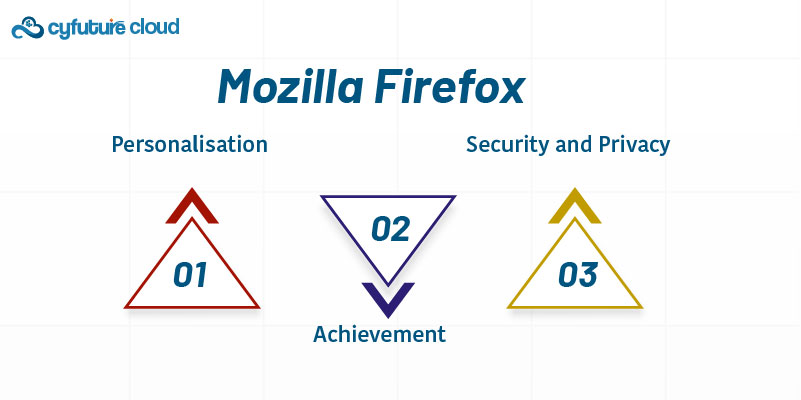 cyfuture cloud

Mozilla Firefox

Personalisation

Security and Privacy

01

02

03

Achievement